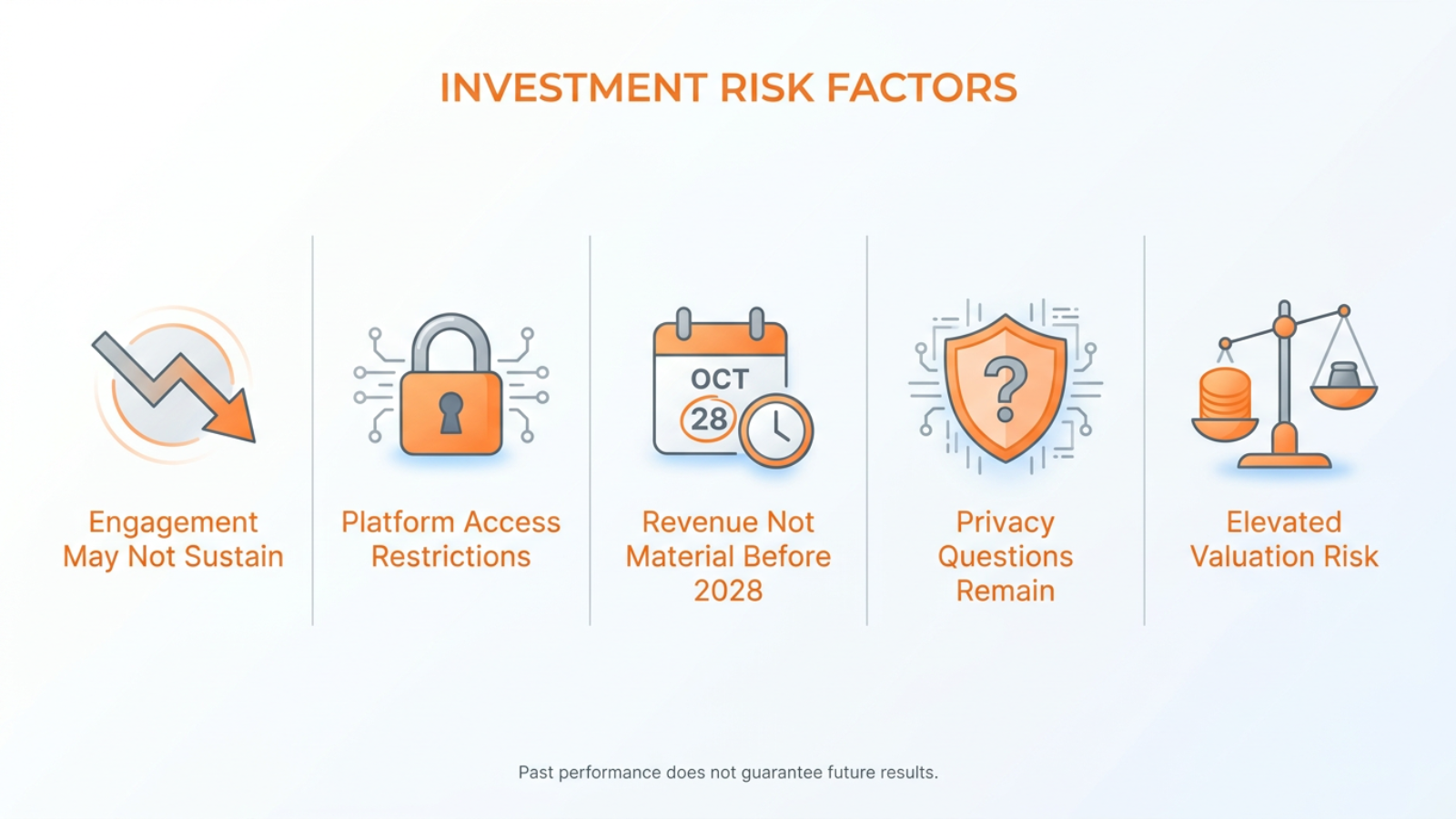 INVESTMENT RISK FACTORS

Engagement May Not Sustain

Platform Access Restrictions

OCT 28

Revenue Not Material Before 2028

?

Privacy Questions Remain

Elevated Valuation Risk

Past performance does not guarantee future results.